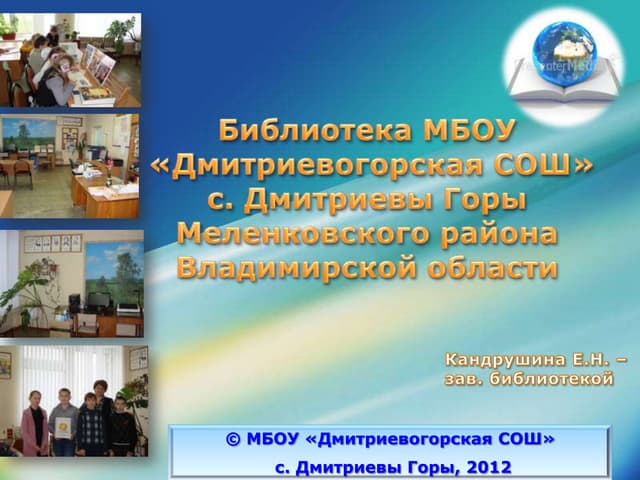 PresenterMedia

Библиотека МБОУ «Дмитриевогорская СОШ» с. Дмитриевы Горы Меленковского района Владимирской области

Кандрушина Е.Н. – зав. библиотекой

© МБОУ «Дмитриевогорская СОШ»
с. Дмитриевы Горы, 2012